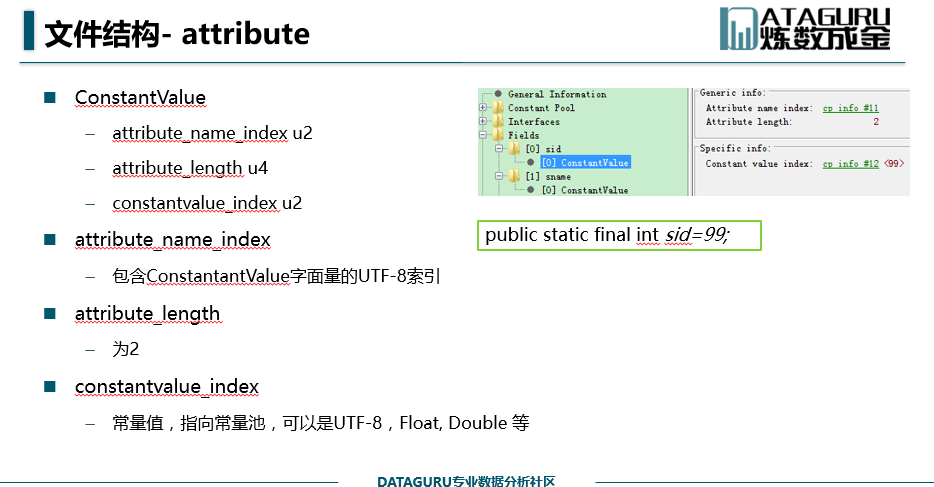 文件结构- attribute

DATAGURU 炼数成金

■ ConstantValue

– attribute_name_index u2

– attribute_length u4

– constantvalue_index u2

■ attribute_name_index

– 包含ConstantantValue字面量的UTF-8索引

■ attribute_length

– 为2

■ constantvalue_index

– 常量值，指向常量池，可以是UTF-8，Float, Double 等

General Information
Constant Pool
Interfaces
Fields
[0] sid
[0] ConstantValue
[1] sname
[0] ConstantValue

Generic info:
Attribute name index: cp info #11
Attribute length: 2

Specific info:
Constant value index: cp info #12 <99>

public static final int sid=99;

DATAGURU专业数据分析社区